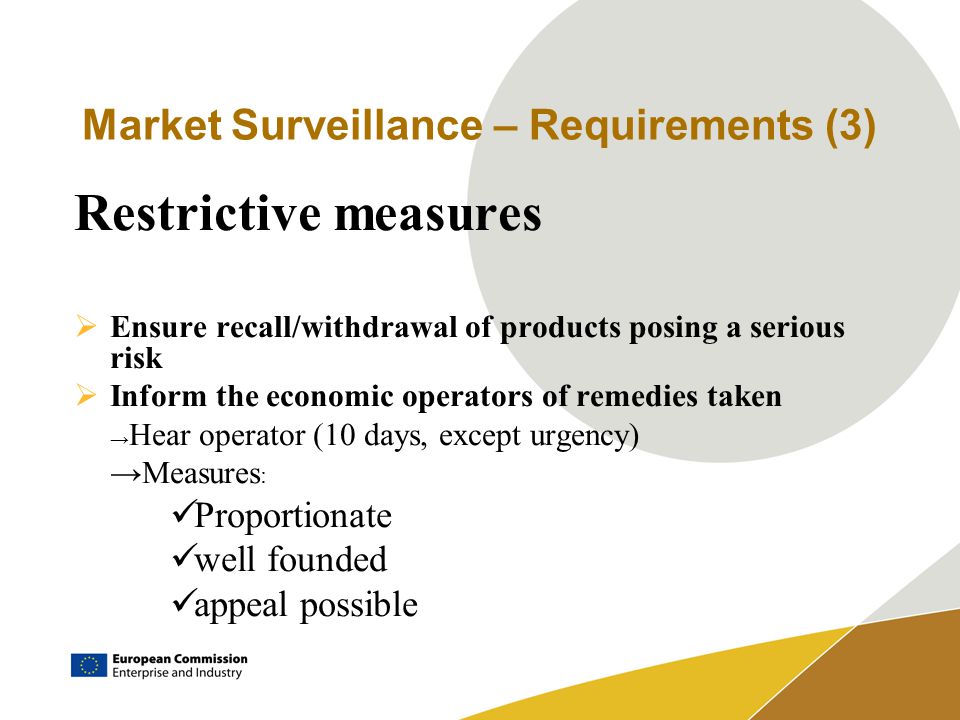 Market Surveillance – Requirements (3)

Restrictive measures

➢ Ensure recall/withdrawal of products posing a serious risk
➢ Inform the economic operators of remedies taken
→Hear operator (10 days, except urgency)
→Measures:
✓Proportionate
✓well founded
✓appeal possible

European Commission
Enterprise and Industry